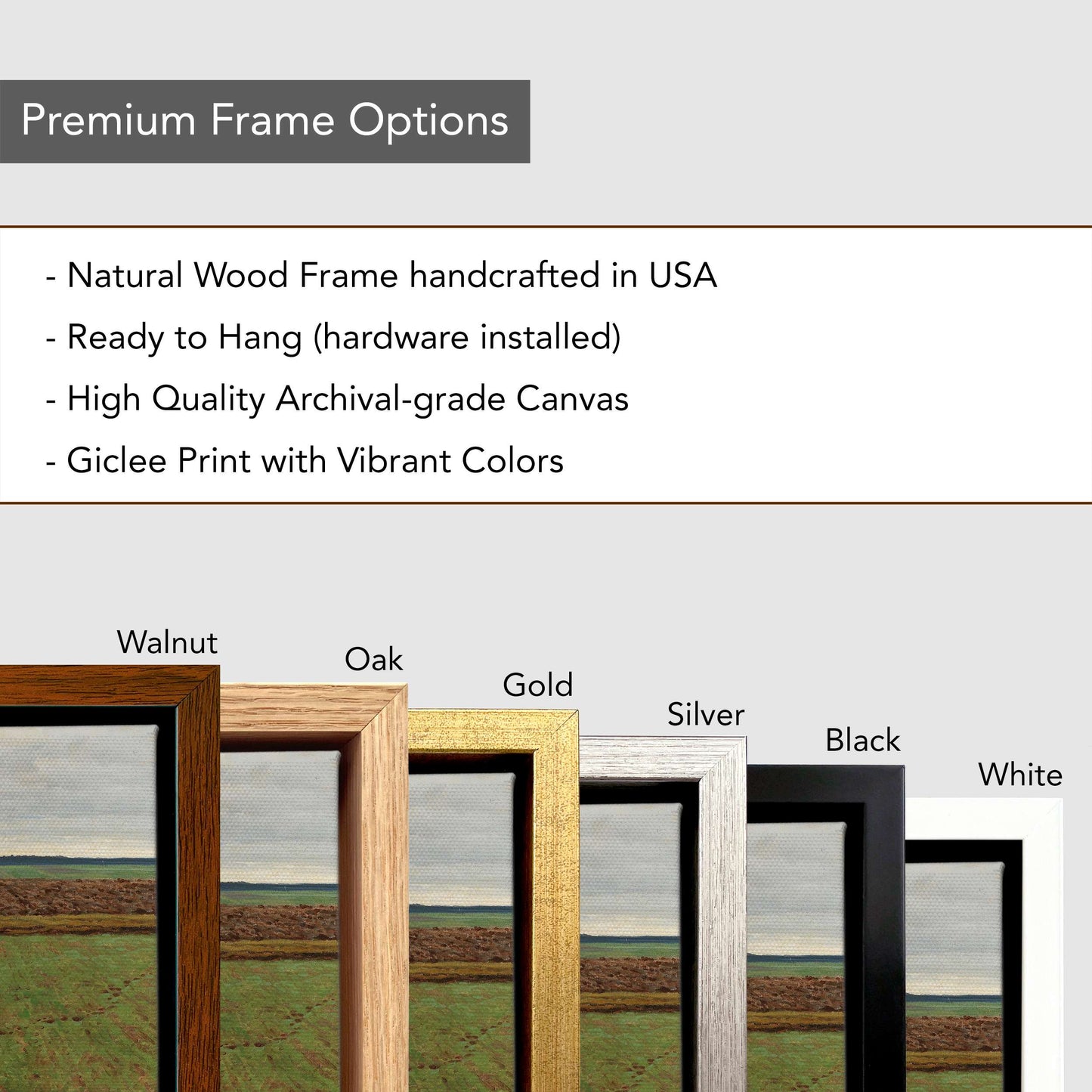 Premium Frame Options

- Natural Wood Frame handcrafted in USA

- Ready to Hang (hardware installed)

- High Quality Archival-grade Canvas

- Giclee Print with Vibrant Colors

Walnut

Oak

Gold

Silver

Black

White